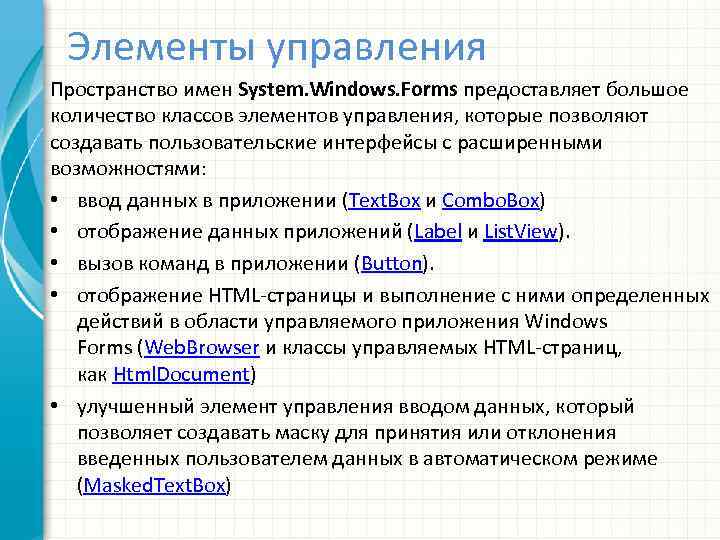 Элементы управления

Пространство имен System.Windows.Forms предоставляет большое количество классов элементов управления, которые позволяют создавать пользовательские интерфейсы с расширенными возможностями:

• ввод данных в приложении (TextBox и ComboBox)
• отображение данных приложений (Label и ListView).
• вызов команд в приложении (Button).
• отображение HTML-страницы и выполнение с ними определенных действий в области управляемого приложения Windows Forms (WebBrowser и классы управляемых HTML-страниц, как HtmlDocument)
• улучшенный элемент управления вводом данных, который позволяет создавать маску для принятия или отклонения введенных пользователем данных в автоматическом режиме (MaskedTextBox)